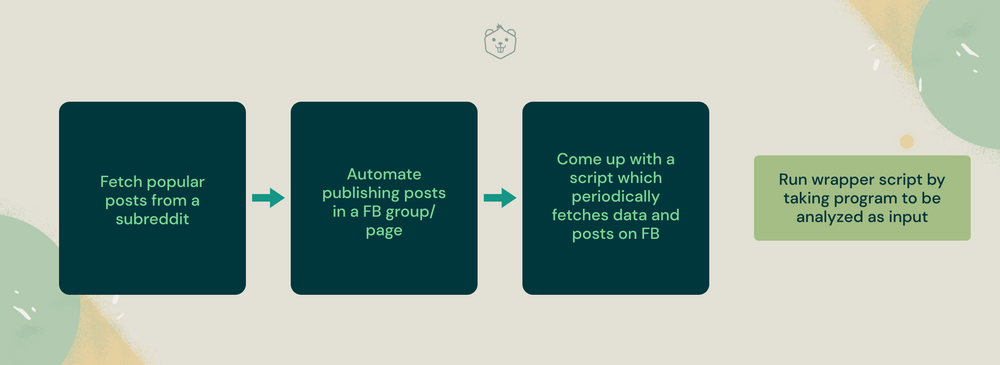 Fetch popular posts from a subreddit

Automate publishing posts in a FB group/ page

Come up with a script which periodically fetches data and posts on FB

Run wrapper script by taking program to be analyzed as input